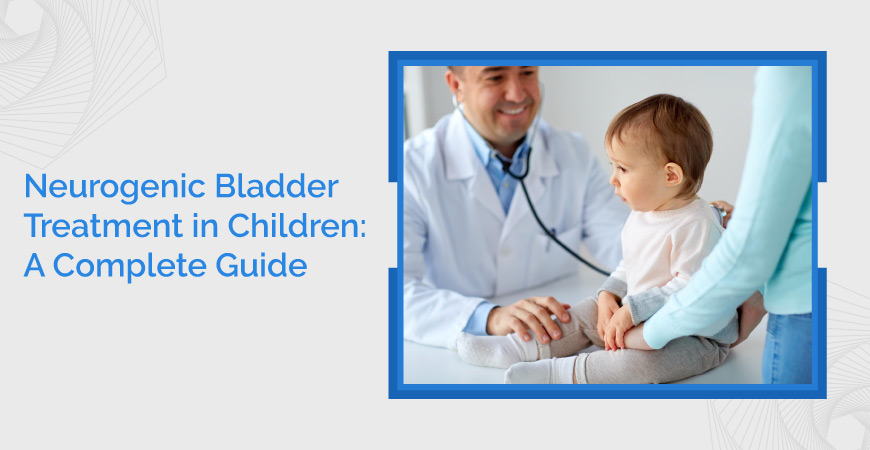 Neurogenic Bladder Treatment in Children: A Complete Guide